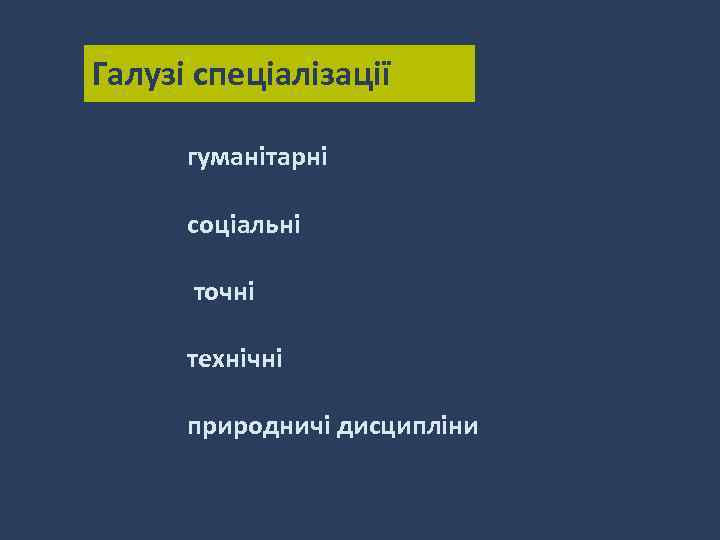 Галузі спеціалізації

гуманітарні

соціальні

точні

технічні

природничі дисципліни